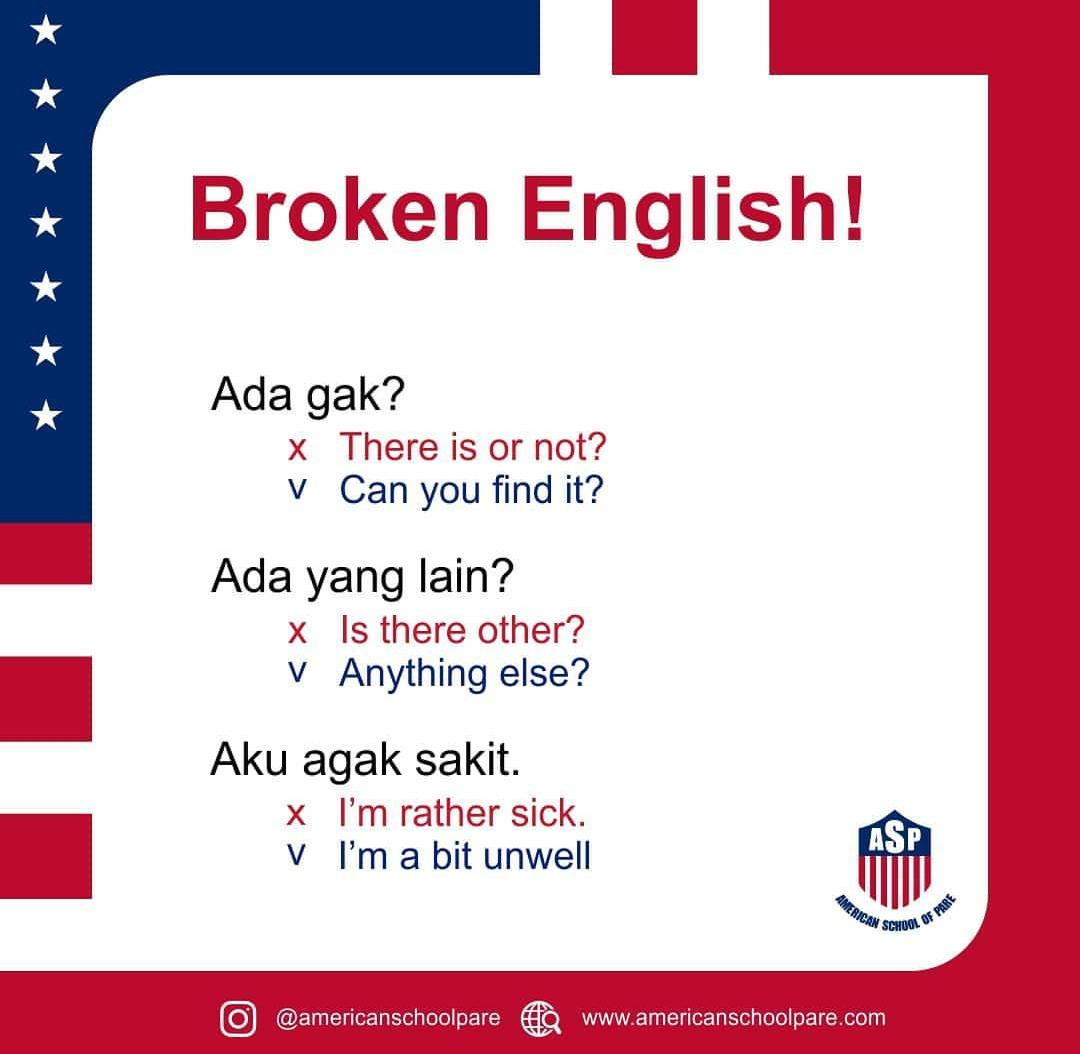 Broken English!

Ada gak?
x There is or not?
v Can you find it?

Ada yang lain?
x Is there other?
v Anything else?

Aku agak sakit.
x I'm rather sick.
v I'm a bit unwell

ASP
AMERICAN SCHOOL OF PARE

@americanschoolpare www.americanschoolpare.com